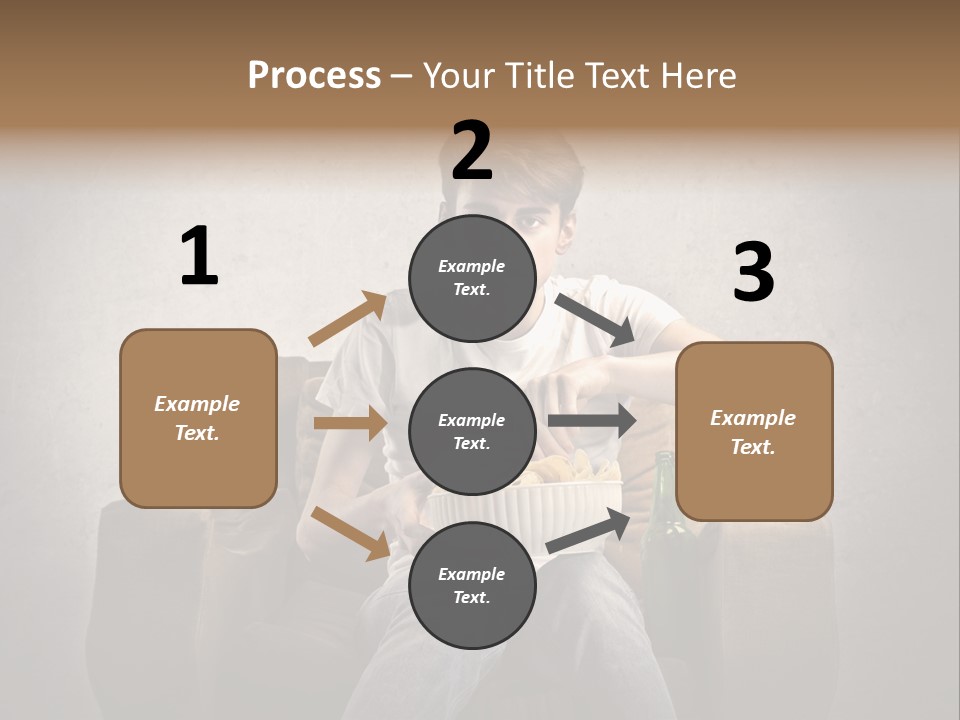 Process – Your Title Text Here

1

Example Text.

2

Example Text.

Example Text.

Example Text.

3

Example Text.